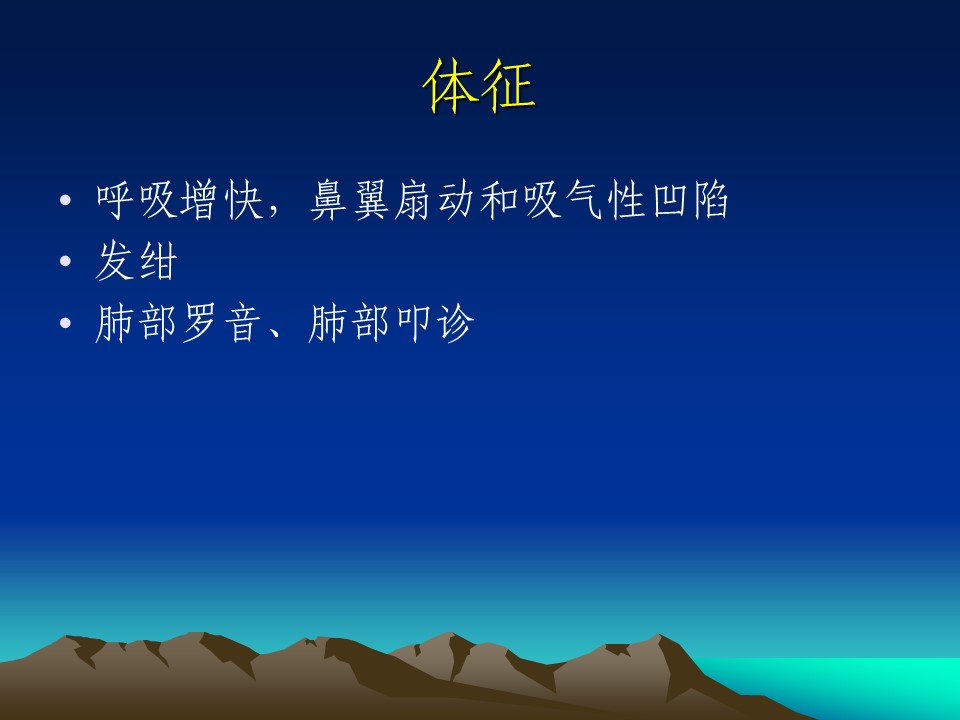 体征

• 呼吸增快，鼻翼扇动和吸气性凹陷
• 发绀
• 肺部罗音、肺部叩诊